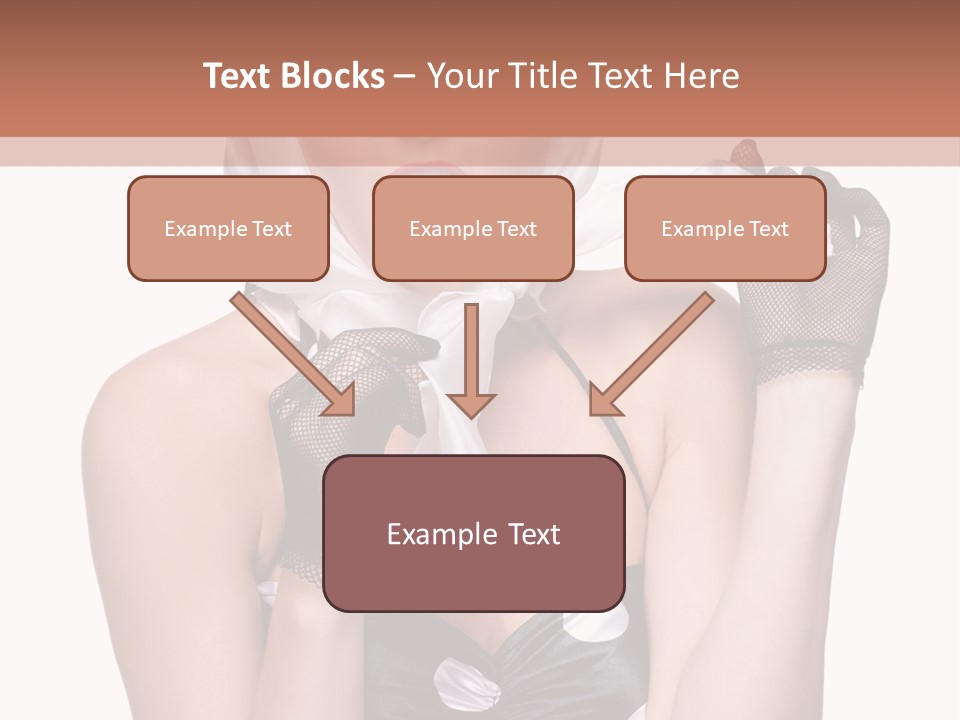 Text Blocks – Your Title Text Here

Example Text

Example Text

Example Text

Example Text